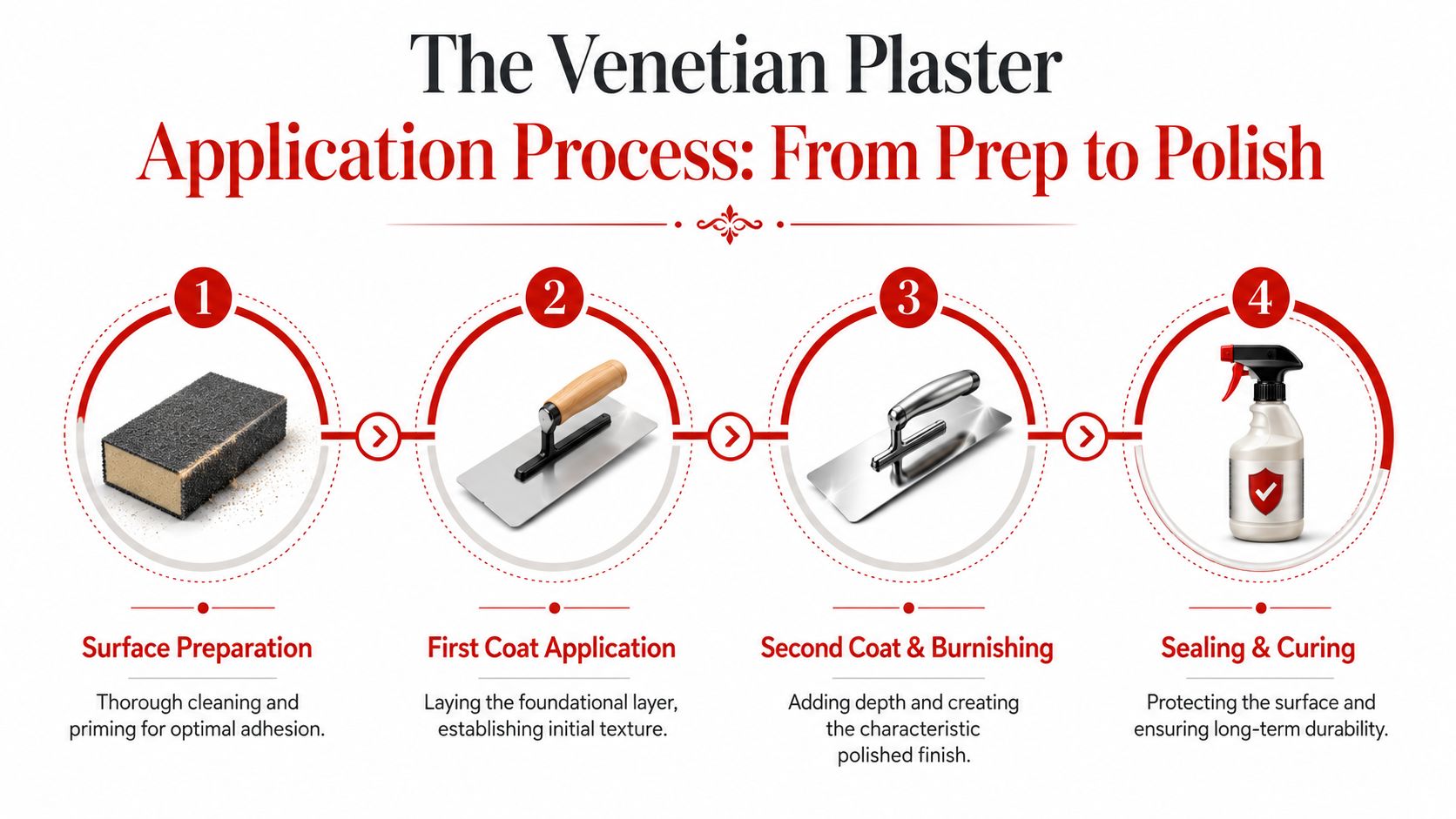 The Venetian Plaster
Application Process: From Prep to Polish

1

Surface Preparation

Thorough cleaning and priming for optimal adhesion.

2

First Coat Application

Laying the foundational layer, establishing initial texture.

3

Second Coat & Burnishing

Adding depth and creating the characteristic polished finish.

4

Sealing & Curing

Protecting the surface and ensuring long-term durability.